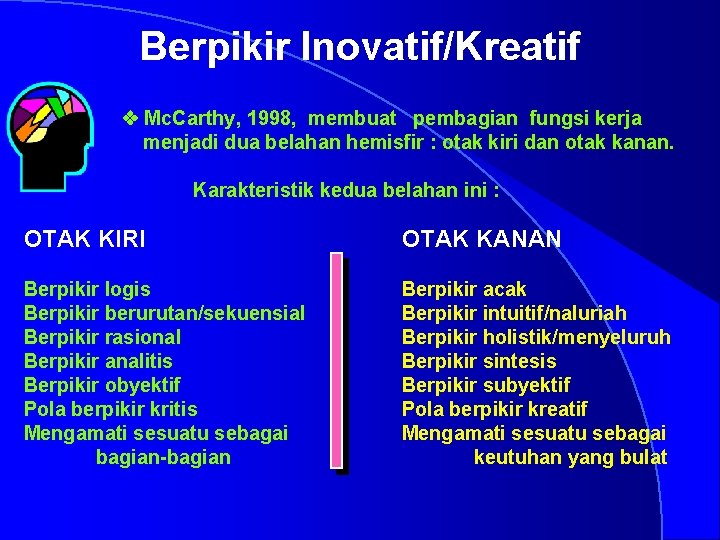 Berpikir Inovatif/Kreatif

❖ McCarthy, 1998, membuat pembagian fungsi kerja menjadi dua belahan hemisfir : otak kiri dan otak kanan.

Karakteristik kedua belahan ini :

OTAK KIRI

Berpikir logis
Berpikir berurutan/sekuensial
Berpikir rasional
Berpikir analitis
Berpikir obyektif
Pola berpikir kritis
Mengamati sesuatu sebagai bagian-bagian

OTAK KANAN

Berpikir acak
Berpikir intuitif/naluriah
Berpikir holistik/menyeluruh
Berpikir sintesis
Berpikir subyektif
Pola berpikir kreatif
Mengamati sesuatu sebagai keutuhan yang bulat